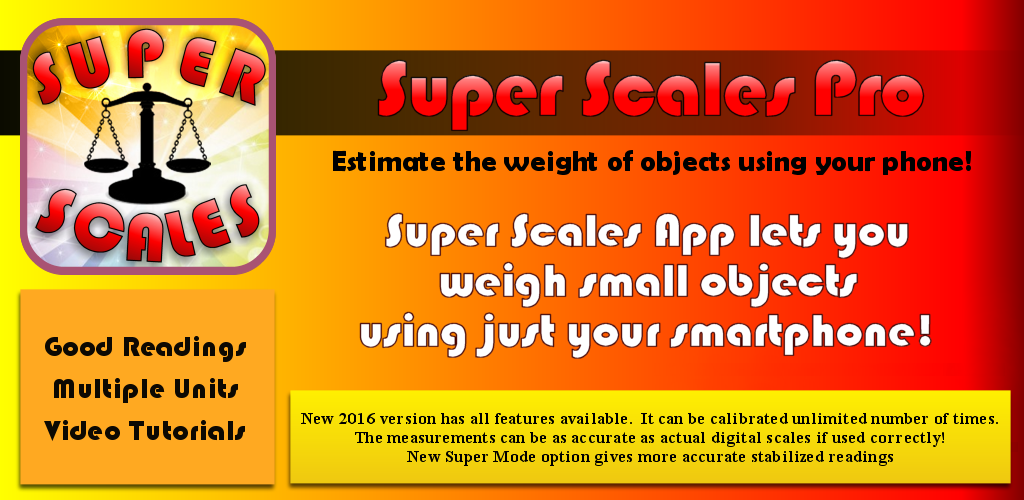 SUPER SCALES

Super Scales Pro

Estimate the weight of objects using your phone!

Super Scales App lets you weigh small objects using just your smartphone!

Good Readings
Multiple Units
Video Tutorials

New 2016 version has all features available. It can be calibrated unlimited number of times. The measurements can be as accurate as actual digital scales if used correctly! New Super Mode option gives more accurate stabilized readings